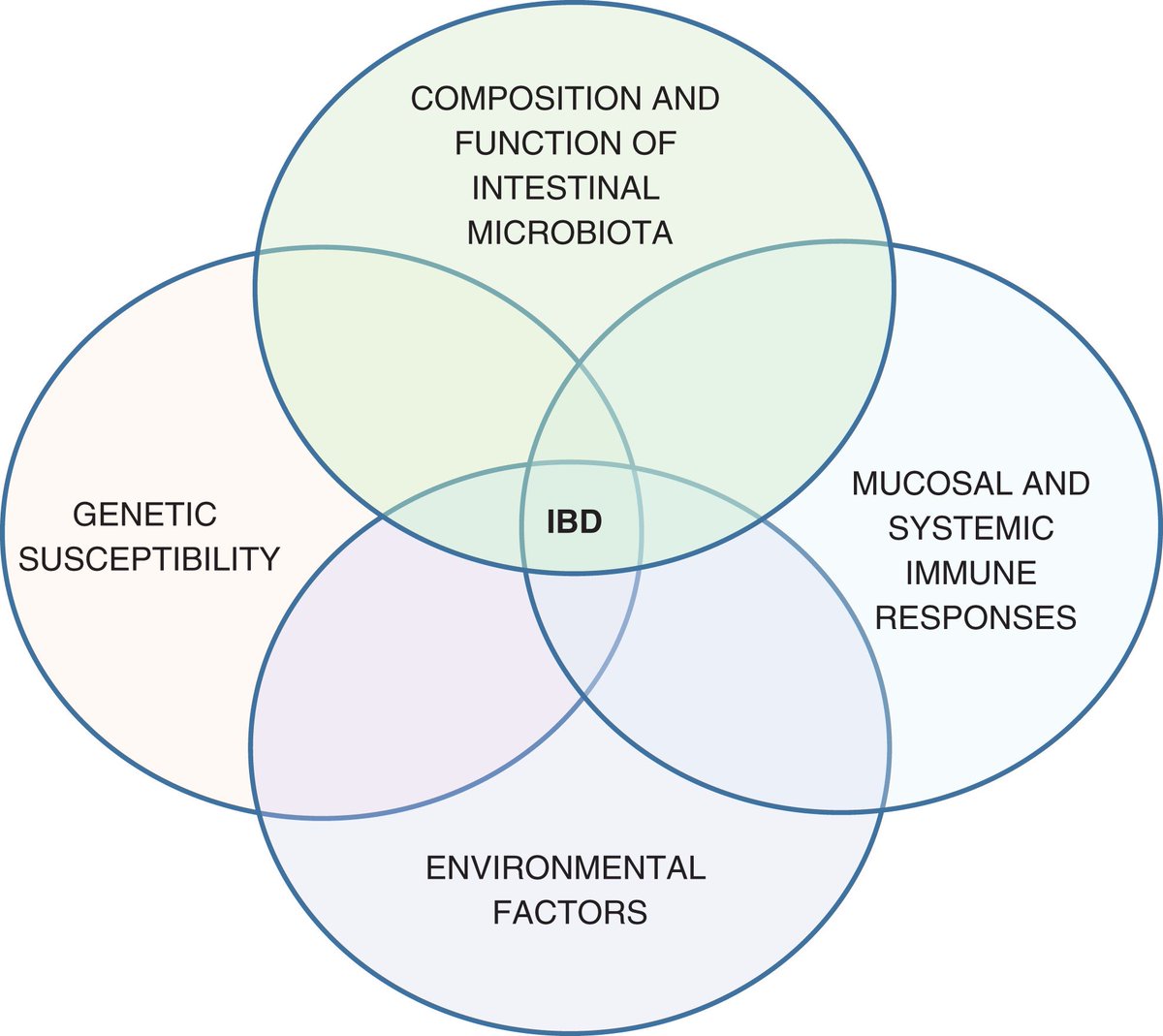 COMPOSITION AND FUNCTION OF INTESTINAL MICROBIOTA

GENETIC SUSCEPTIBILITY

IBD

MUCOSAL AND SYSTEMIC IMMUNE RESPONSES

ENVIRONMENTAL FACTORS